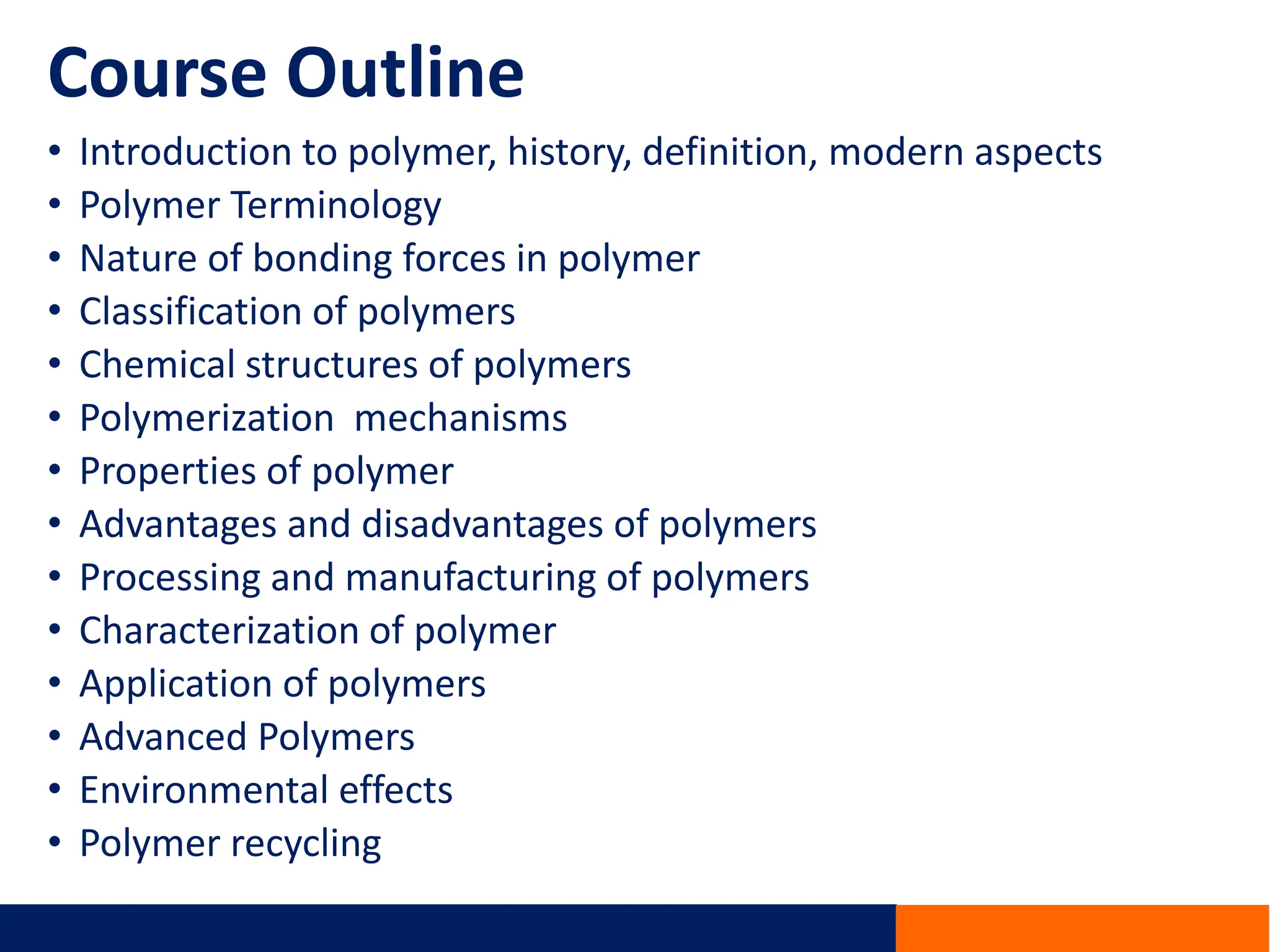 Course Outline

• Introduction to polymer, history, definition, modern aspects
• Polymer Terminology
• Nature of bonding forces in polymer
• Classification of polymers
• Chemical structures of polymers
• Polymerization mechanisms
• Properties of polymer
• Advantages and disadvantages of polymers
• Processing and manufacturing of polymers
• Characterization of polymer
• Application of polymers
• Advanced Polymers
• Environmental effects
• Polymer recycling